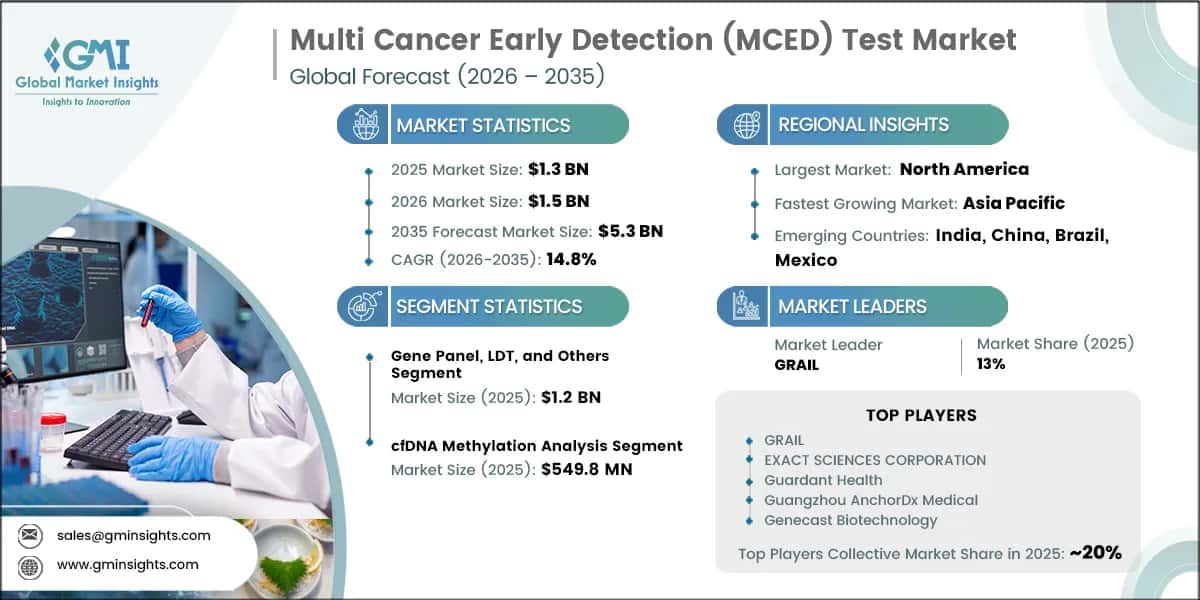 GMI
Global Market Insights
Insights to Innovation

Multi Cancer Early Detection (MCED) Test Market
Global Forecast (2026 – 2035)

MARKET STATISTICS

2025 Market Size: $1.3 BN
2026 Market Size: $1.5 BN
2035 Forecast Market Size: $5.3 BN
CAGR (2026-2035): 14.8%

SEGMENT STATISTICS

Gene Panel, LDT, and Others Segment
Market Size (2025): $1.2 BN

cfDNA Methylation Analysis Segment
Market Size (2025): $549.8 MN

REGIONAL INSIGHTS

Largest Market: North America
Fastest Growing Market: Asia Pacific
Emerging Countries: India, China, Brazil, Mexico

MARKET LEADERS

Market Leader
GRAIL

Market Share (2025)
13%

TOP PLAYERS

GRAIL
EXACT SCIENCES CORPORATION
Guardant Health
Guangzhou AnchorDx Medical
Genecast Biotechnology

Top Players Collective Market Share in 2025: ~20%

sales@gminsights.com
www.gminsights.com